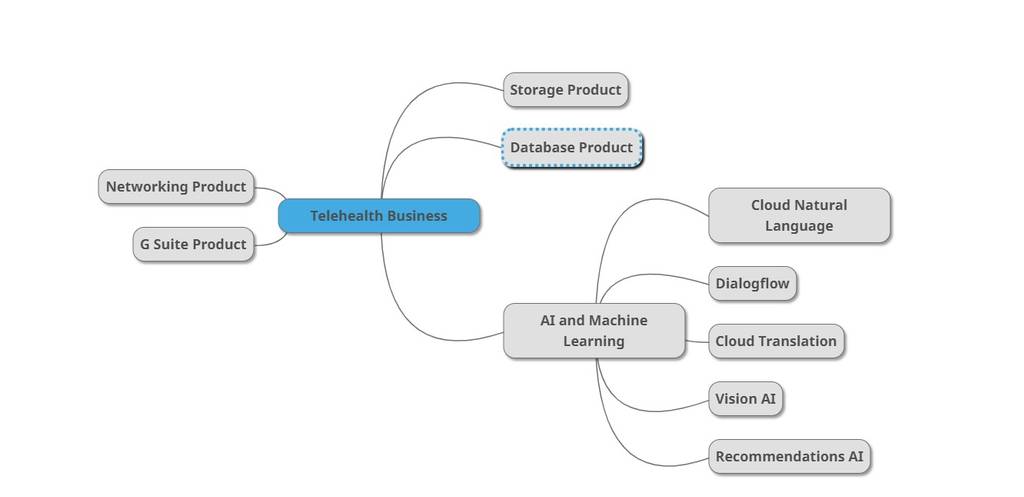 Telehealth Business

Networking Product

G Suite Product

Storage Product

Database Product

AI and Machine Learning

Cloud Natural Language

Dialogflow

Cloud Translation

Vision AI

Recommendations AI